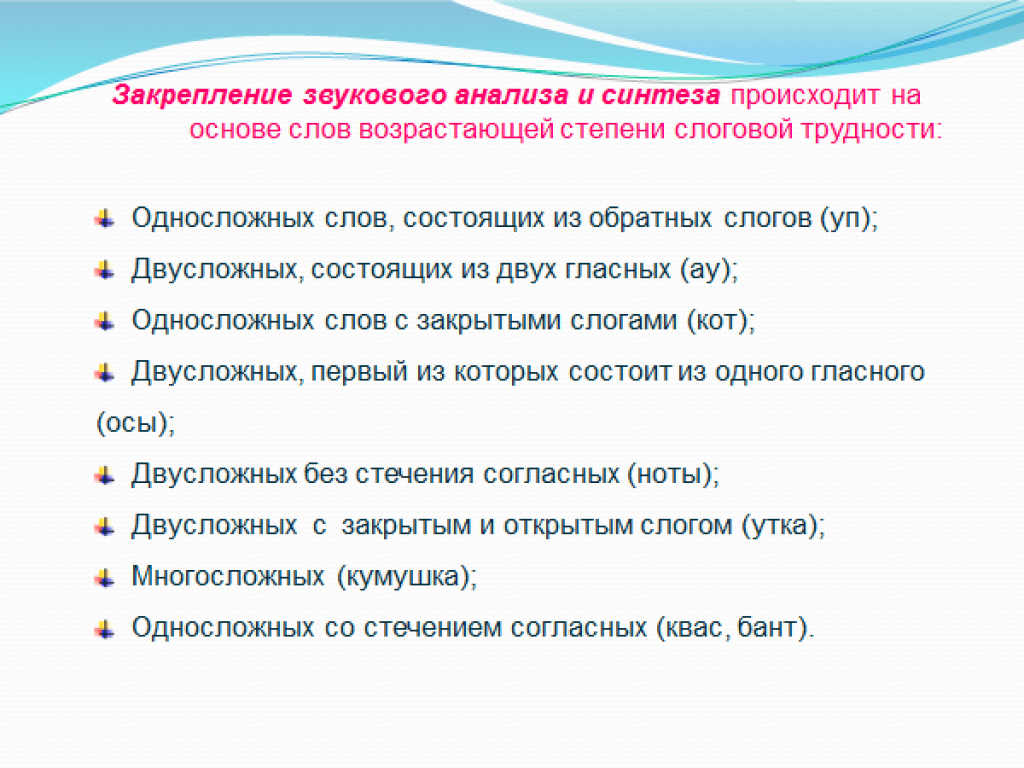 Закрепление звукового анализа и синтеза происходит на основе слов возрастающей степени слоговой трудности:

Односложных слов, состоящих из обратных слогов (уп);

Двусложных, состоящих из двух гласных (ау);

Односложных слов с закрытыми слогами (кот);

Двусложных, первый из которых состоит из одного гласного (осы);

Двусложных без стечения согласных (ноты);

Двусложных с закрытым и открытым слогом (утка);

Многосложных (кумушка);

Односложных со стечением согласных (квас, бант).